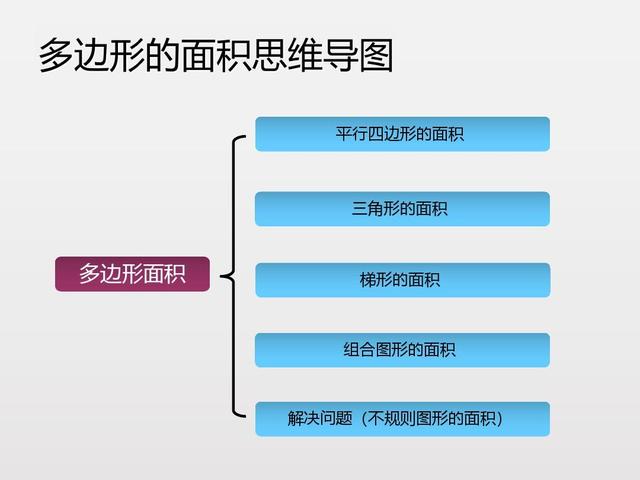 多边形的面积思维导图

多边形面积

平行四边形的面积

三角形的面积

梯形的面积

组合图形的面积

解决问题（不规则图形的面积）